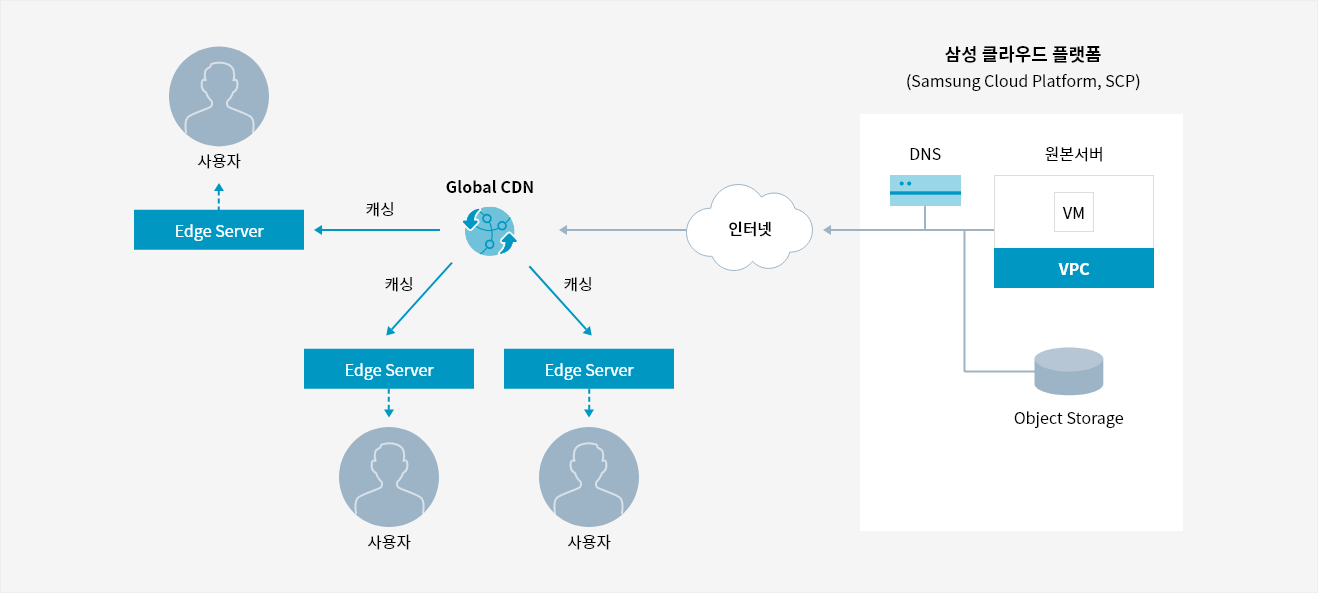 사용자

Edge Server

캐싱

Global CDN

캐싱

캐싱

Edge Server

Edge Server

사용자

사용자

인터넷

삼성 클라우드 플랫폼
(Samsung Cloud Platform, SCP)

DNS

원본서버

VM

VPC

Object Storage